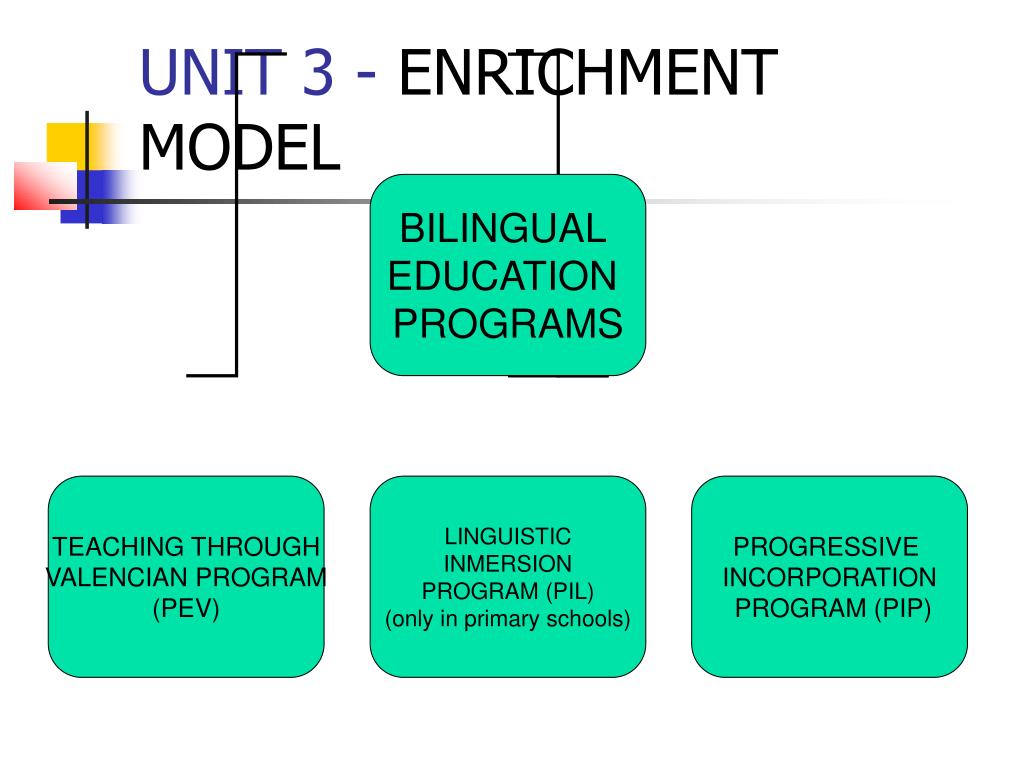 UNIT 3 - ENRICHMENT MODEL

BILINGUAL EDUCATION PROGRAMS

TEACHING THROUGH VALENCIAN PROGRAM (PEV)

LINGUISTIC INMERSION PROGRAM (PIL) (only in primary schools)

PROGRESSIVE INCORPORATION PROGRAM (PIP)